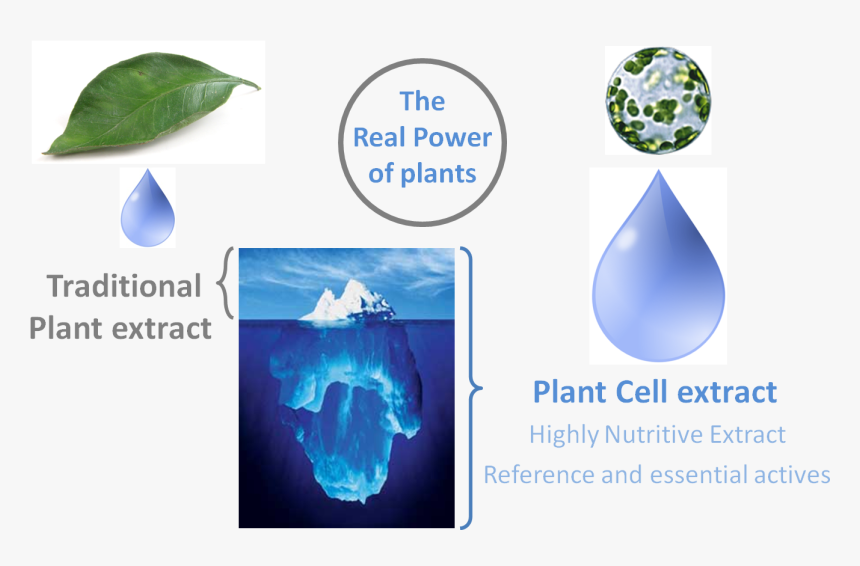 The Real Power of plants

Traditional Plant extract

Plant Cell extract

Highly Nutritive Extract

Reference and essential actives